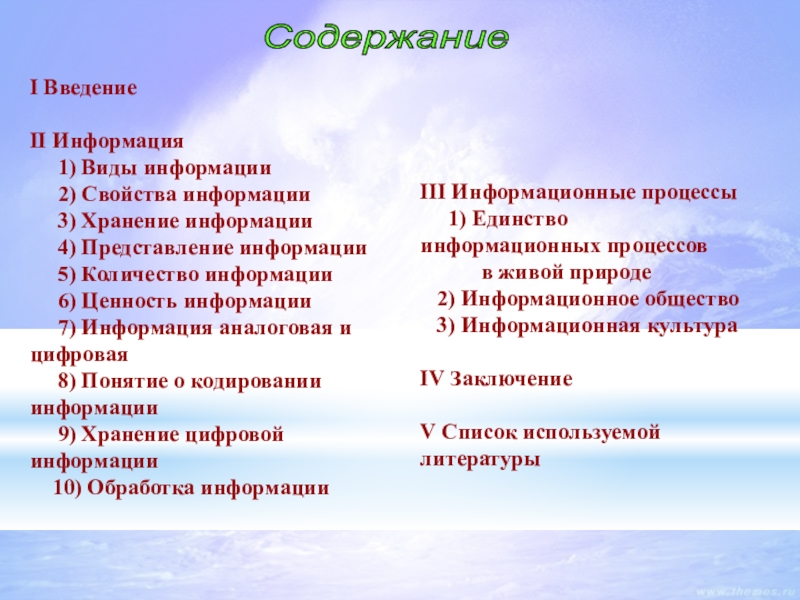 Содержание

I Введение

II Информация
1) Виды информации
2) Свойства информации
3) Хранение информации
4) Представление информации
5) Количество информации
6) Ценность информации
7) Информация аналоговая и цифровая
8) Понятие о кодировании информации
9) Хранение цифровой информации
10) Обработка информации

III Информационные процессы
1) Единство информационных процессов в живой природе
2) Информационное общество
3) Информационная культура

IV Заключение

V Список используемой литературы

www.3themes.ru